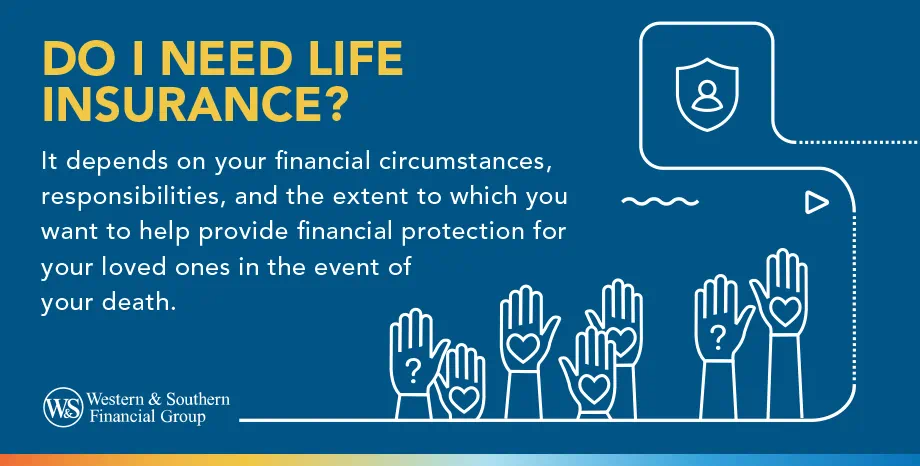 DO I NEED LIFE INSURANCE?

It depends on your financial circumstances, responsibilities, and the extent to which you want to help provide financial protection for your loved ones in the event of your death.

?

?

W&S Western & Southern Financial Group